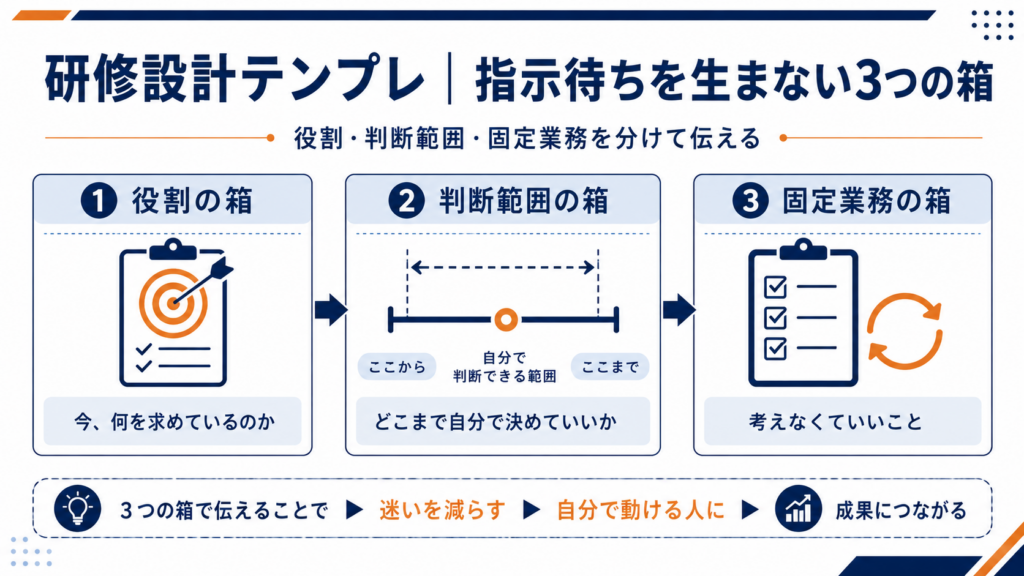 研修設計テンプレ｜指示待ちを生まない3つの箱

役割・判断範囲・固定業務を分けて伝える

1 役割の箱

今、何を求めているのか

2 判断範囲の箱

ここから

自分で判断できる範囲

ここまで

どこまで自分で決めていいか

3 固定業務の箱

考えなくていいこと

3つの箱で伝えることで ▶ 迷いを減らす ▶ 自分で動ける人に ▶ 成果につながる